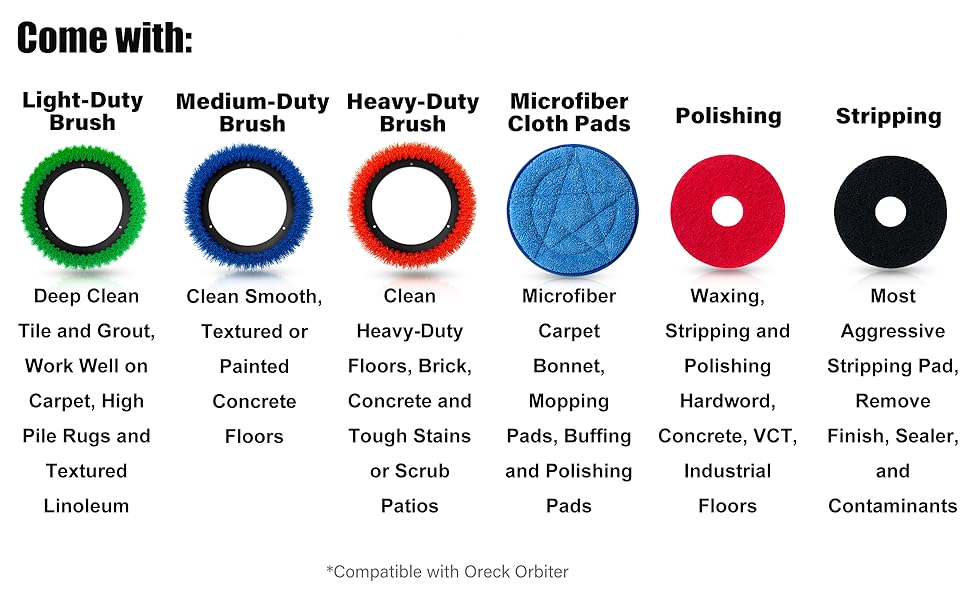 Come with:

Light-Duty Brush

Deep Clean Tile and Grout, Work Well on Carpet, High Pile Rugs and Textured Linoleum

Medium-Duty Brush

Clean Smooth, Textured or Painted Concrete Floors

Heavy-Duty Brush

Clean Heavy-Duty Floors, Brick, Concrete and Tough Stains or Scrub Patios

Microfiber Cloth Pads

Microfiber Carpet Bonnet, Mopping Pads, Buffing and Polishing Pads

Polishing

Waxing, Stripping and Polishing Hardword, Concrete, VCT, Industrial Floors

Stripping

Most Aggressive Stripping Pad, Remove Finish, Sealer, and Contaminants

*Compatible with Oreck Orbiter